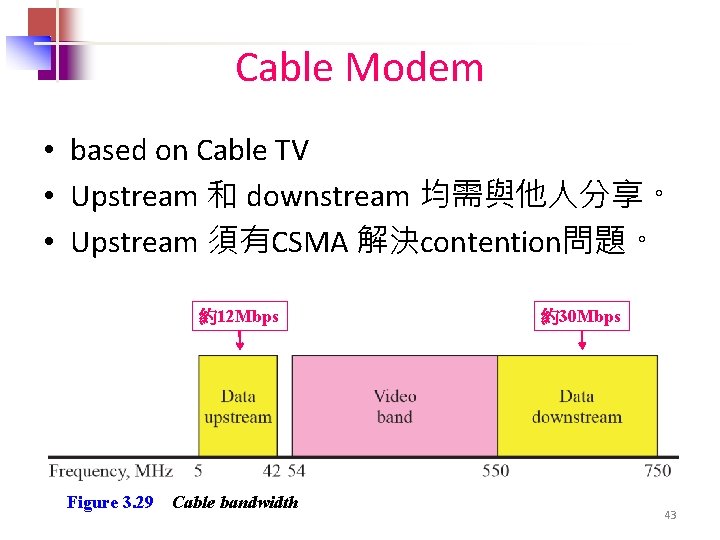 Cable Modem

• based on Cable TV
• Upstream 和 downstream 均需與他人分享。
• Upstream 須有CSMA 解決contention問題。

約12Mbps

約30Mbps

Data upstream

Video band

Data downstream

Frequency, MHz 5 42 54 550 750

Figure 3.29 Cable bandwidth

43